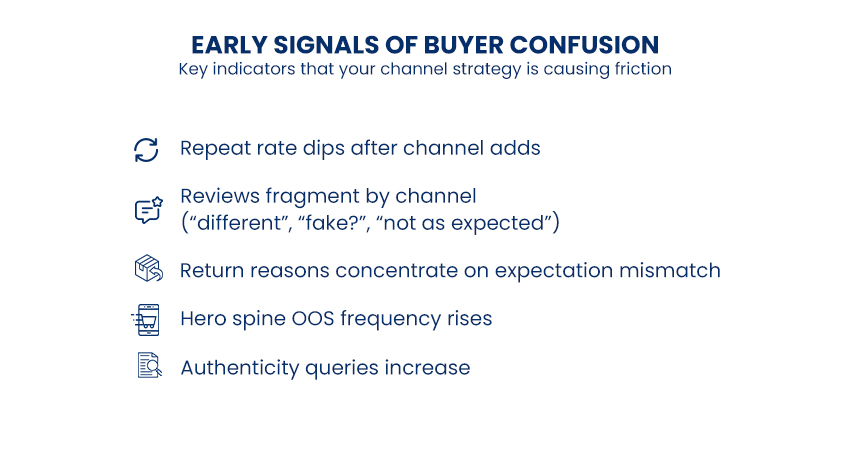 EARLY SIGNALS OF BUYER CONFUSION
Key indicators that your channel strategy is causing friction

Repeat rate dips after channel adds

Reviews fragment by channel (“different”, “fake?”, “not as expected”)

Return reasons concentrate on expectation mismatch

Hero spine OOS frequency rises

Authenticity queries increase